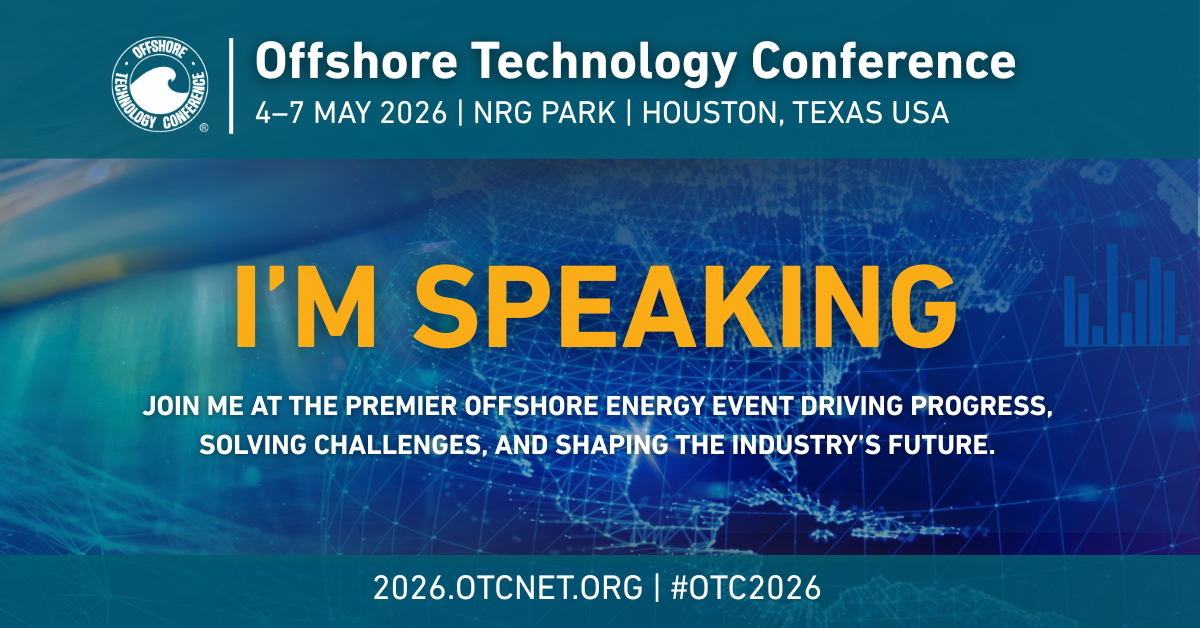 OFFSHORE TECHNOLOGY CONFERENCE ®

Offshore Technology Conference
4–7 MAY 2026 | NRG PARK | HOUSTON, TEXAS USA

I'M SPEAKING

JOIN ME AT THE PREMIER OFFSHORE ENERGY EVENT DRIVING PROGRESS, SOLVING CHALLENGES, AND SHAPING THE INDUSTRY'S FUTURE.

2026.OTCNET.ORG | #OTC2026